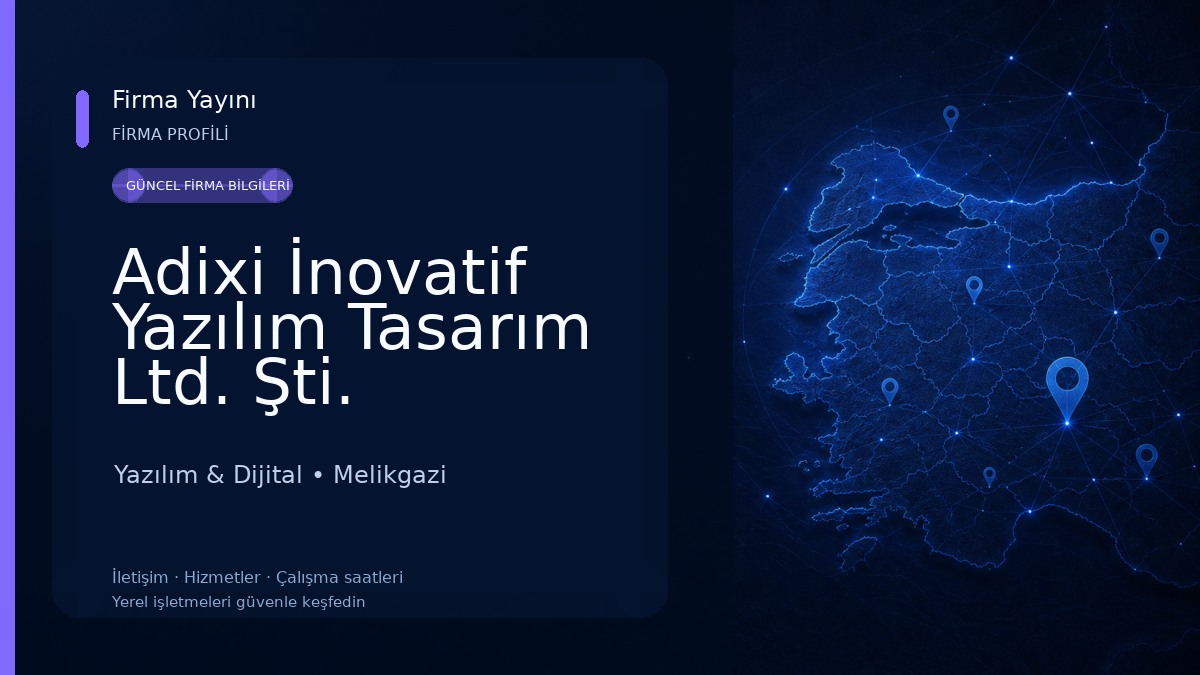 Firma Yayını
FİRMA PROFİLİ

GÜNCEL FİRMA BİLGİLERİ

Adixi İnovatif Yazılım Tasarım Ltd. Şti.

Yazılım & Dijital • Melikgazi

İletişim · Hizmetler · Çalışma saatleri
Yerel işletmeleri güvenle keşfedin